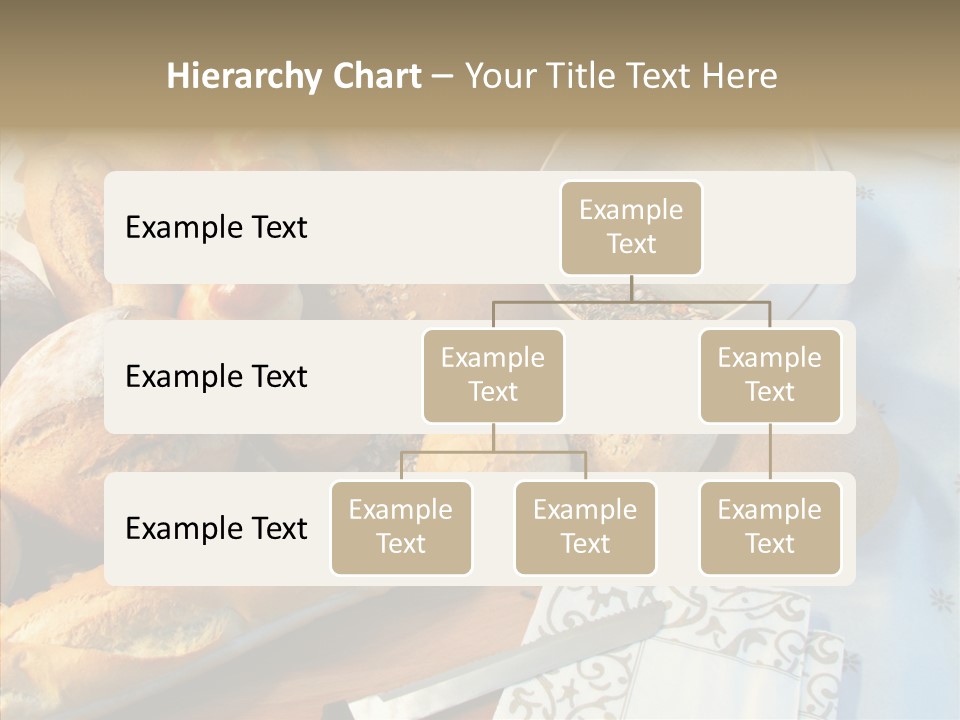 Hierarchy Chart – Your Title Text Here

Example Text

Example Text

Example Text

Example Text

Example Text

Example Text

Example Text

Example Text

Example Text